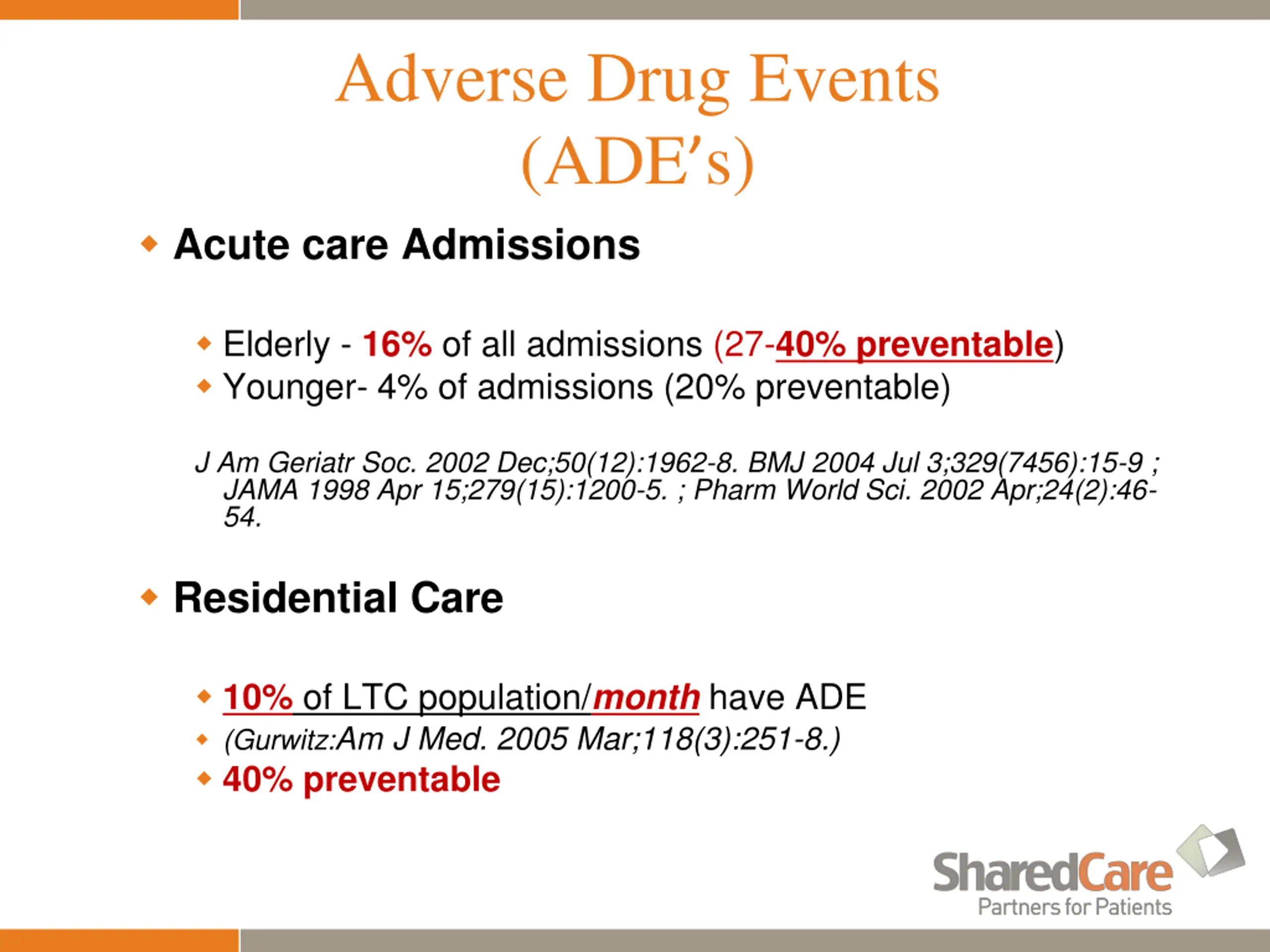 Adverse Drug Events (ADE's)

Acute care Admissions

Elderly - 16% of all admissions (27-40% preventable)
Younger- 4% of admissions (20% preventable)

J Am Geriatr Soc. 2002 Dec;50(12):1962-8. BMJ 2004 Jul 3;329(7456):15-9 ; JAMA 1998 Apr 15;279(15):1200-5. ; Pharm World Sci. 2002 Apr;24(2):46-54.

Residential Care

10% of LTC population/month have ADE
(Gurwitz:Am J Med. 2005 Mar;118(3):251-8.)
40% preventable

SharedCare
Partners for Patients